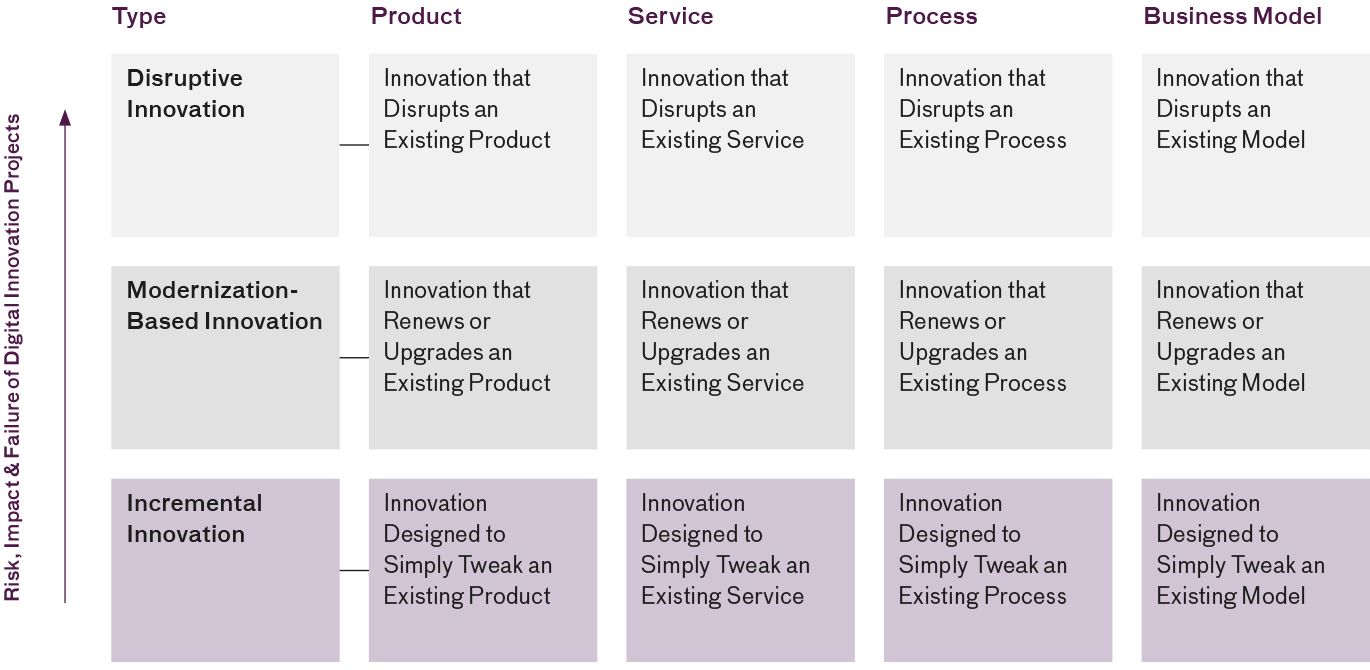 Risk, Impact & Failure of Digital Innovation Projects

| Type | Product | Service | Process | Business Model |
|---|---|---|---|---|
| Disruptive Innovation | Innovation that Disrupts an Existing Product | Innovation that Disrupts an Existing Service | Innovation that Disrupts an Existing Process | Innovation that Disrupts an Existing Model |
| Modernization-Based Innovation | Innovation that Renews or Upgrades an Existing Product | Innovation that Renews or Upgrades an Existing Service | Innovation that Renews or Upgrades an Existing Process | Innovation that Renews or Upgrades an Existing Model |
| Incremental Innovation | Innovation Designed to Simply Tweak an Existing Product | Innovation Designed to Simply Tweak an Existing Service | Innovation Designed to Simply Tweak an Existing Process | Innovation Designed to Simply Tweak an Existing Model |